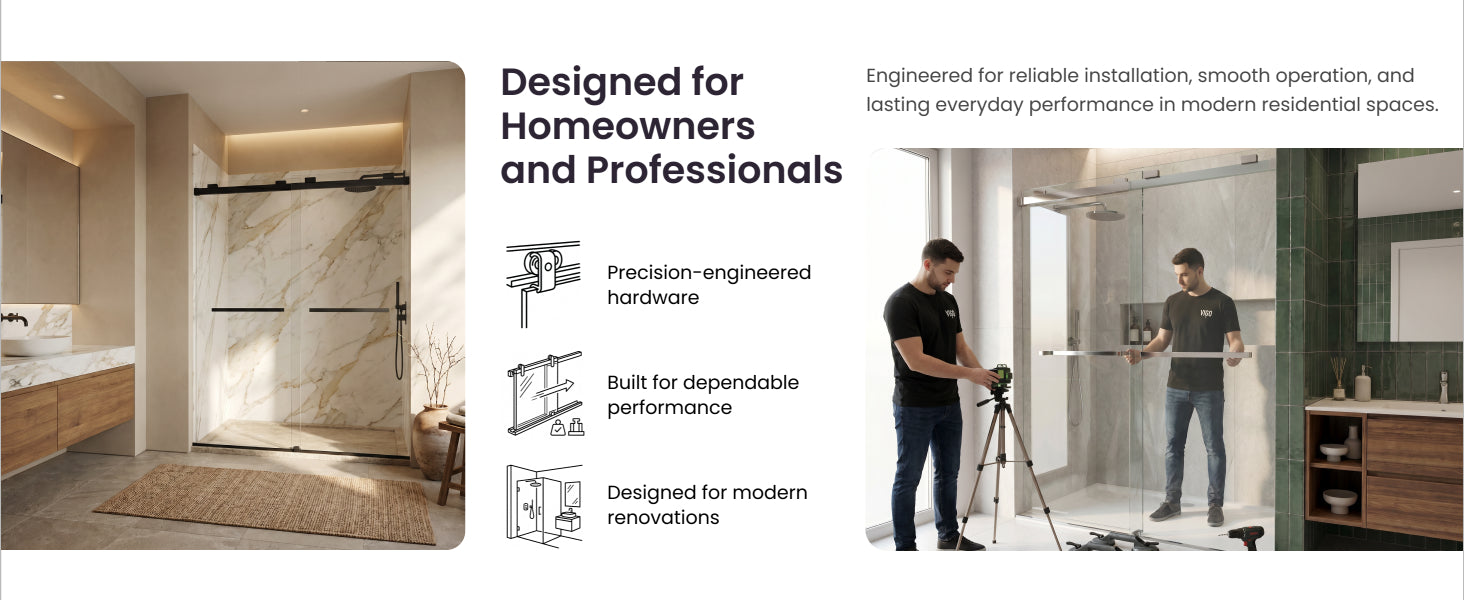 Designed for Homeowners and Professionals

Precision-engineered hardware

Built for dependable performance

Designed for modern renovations

Engineered for reliable installation, smooth operation, and lasting everyday performance in modern residential spaces.

VIGO

VIGO